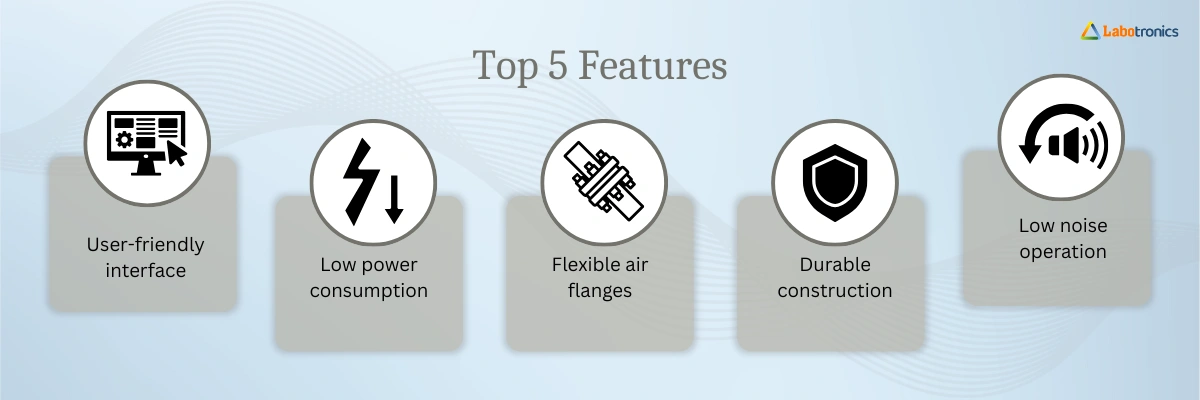 Labotronics

Top 5 Features

User-friendly interface

Low power consumption

Flexible air flanges

Durable construction

Low noise operation